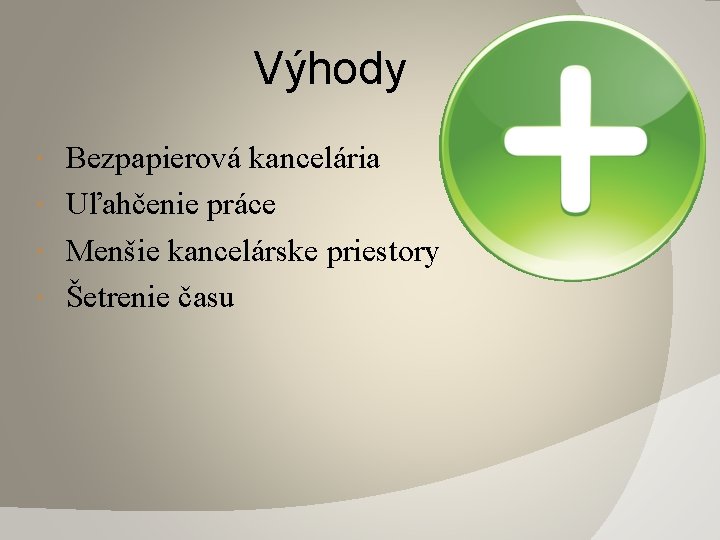 Výhody

- Bezpapierová kancelária
- Uľahčenie práce
- Menšie kancelárske priestory
- Šetrenie času